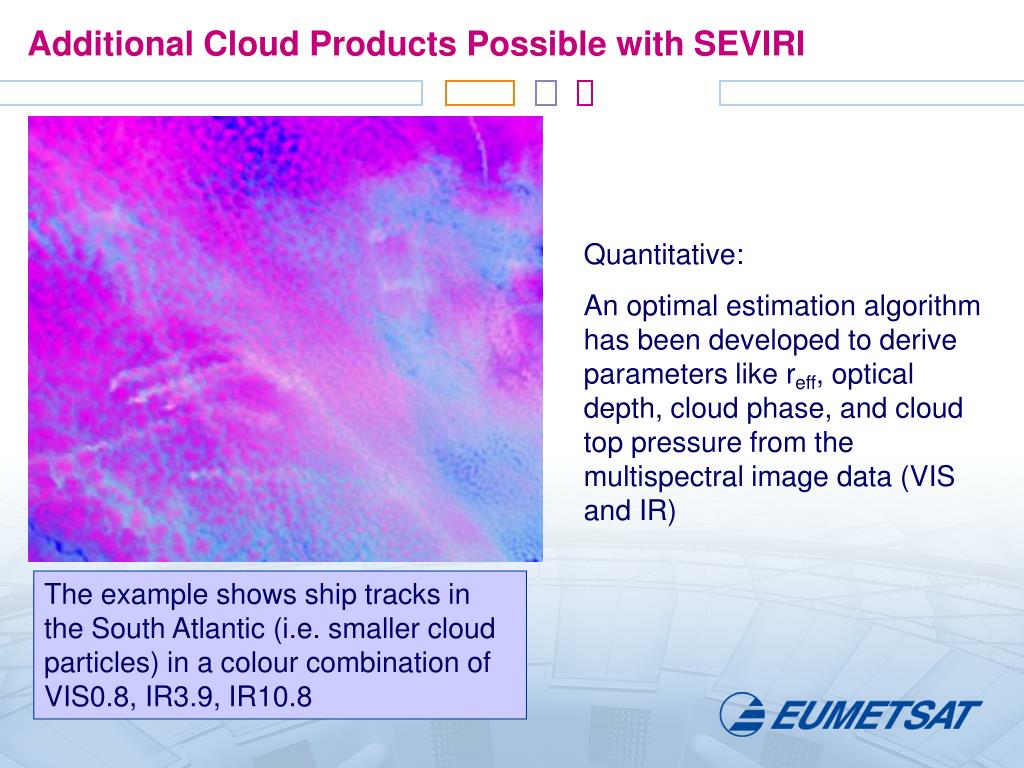 Additional Cloud Products Possible with SEVIRI

Quantitative:

An optimal estimation algorithm has been developed to derive parameters like $r_{eff}$, optical depth, cloud phase, and cloud top pressure from the multispectral image data (VIS and IR)

The example shows ship tracks in the South Atlantic (i.e. smaller cloud particles) in a colour combination of VIS0.8, IR3.9, IR10.8

EUMETSAT